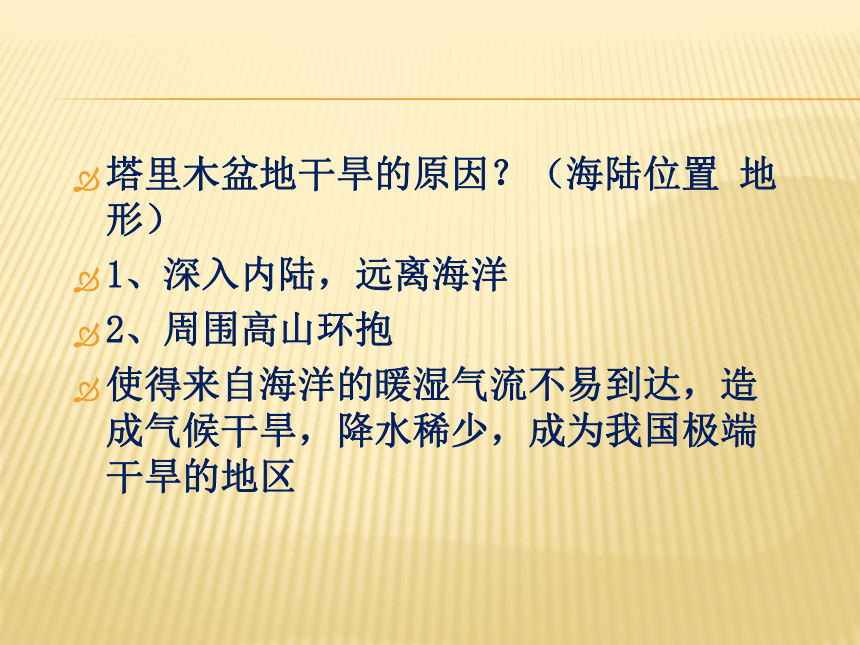 塔里木盆地干旱的原因？（海陆位置 地形）

1、深入内陆，远离海洋

2、周围高山环抱

使得来自海洋的暖湿气流不易到达，造成气候干旱，降水稀少，成为我国极端干旱的地区